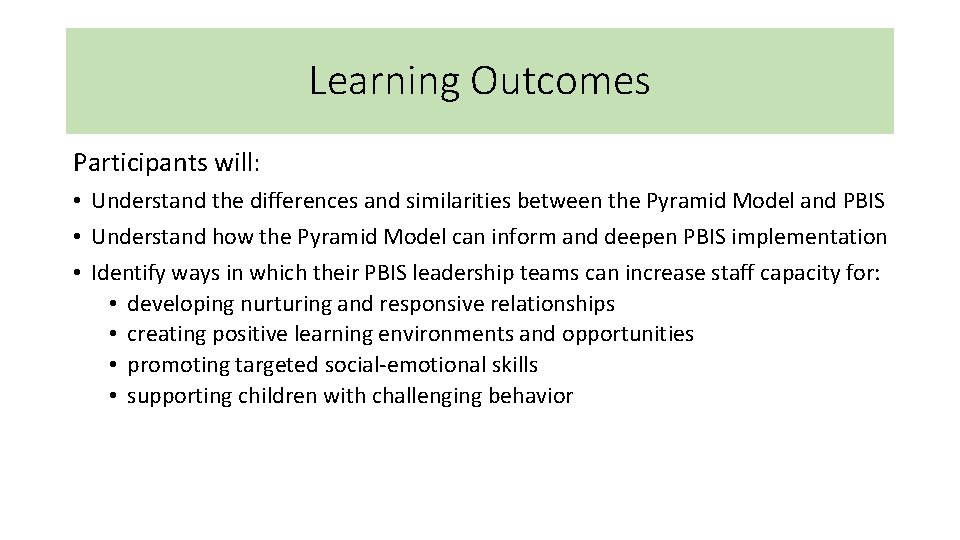 Learning Outcomes

Participants will:

• Understand the differences and similarities between the Pyramid Model and PBIS
• Understand how the Pyramid Model can inform and deepen PBIS implementation
• Identify ways in which their PBIS leadership teams can increase staff capacity for:
  • developing nurturing and responsive relationships
  • creating positive learning environments and opportunities
  • promoting targeted social-emotional skills
  • supporting children with challenging behavior